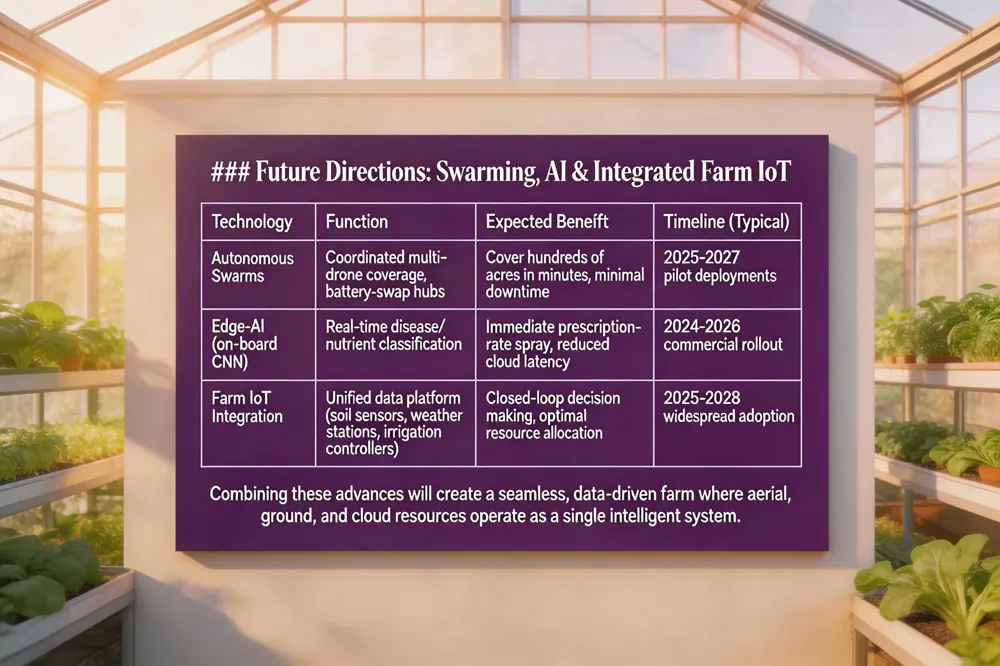 ### Future Directions: Swarming, AI & Integrated Farm IoT

| Technology | Function | Expected Beneift | Timeline (Typical) |
|---|---|---|---|
| Autonomous Swarms | Coordinated multi-drone coverage, battery-swap hubs | Cover hundreds of acres in minutes, minimal downtime | 2025-2027 pilot deployments |
| Edge-AI (on-board CNN) | Real-time disease/ nutrient classification | Immediate prescription-rate spray, reduced cloud latency | 2024-2026 commercial rollout |
| Farm IoT Integration | Unified data platform (soil sensors, weather stations, irrigation controllers) | Closed-loop decision making, optimal resource allocation | 2025-2028 widespread adoption |

Combining these advances will create a seamless, data-driven farm where aerial, ground, and cloud resources operate as a single intelligent system.